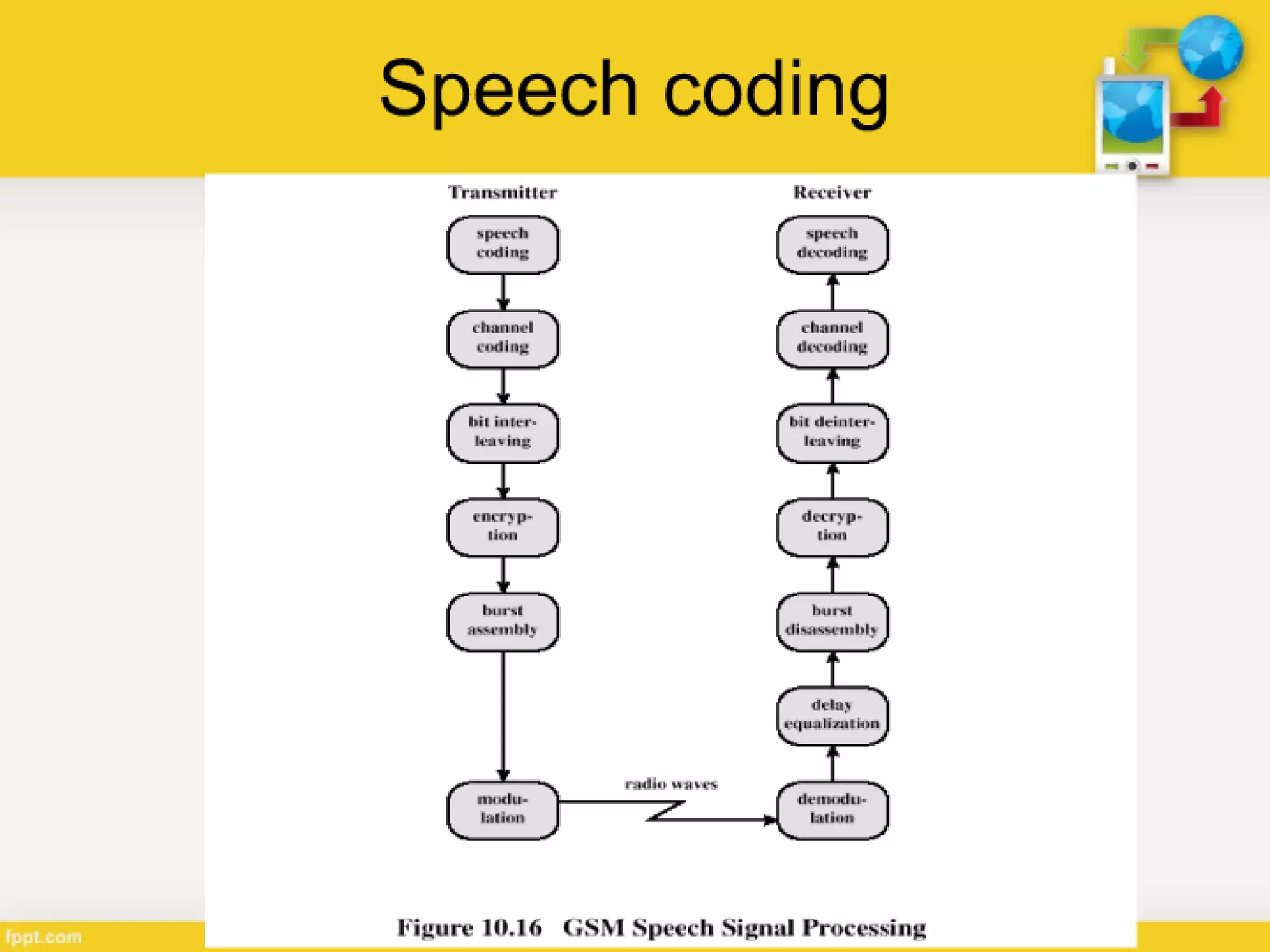 Speech coding

Transmitter

speech coding

channel coding

bit interleaving

encryption

burst assembly

modulation

radio waves

Receiver

speech decoding

channel decoding

bit deinterleaving

decryption

burst disassembly

delay equalization

demodulation

Figure 10.16 GSM Speech Signal Processing

fppt.com